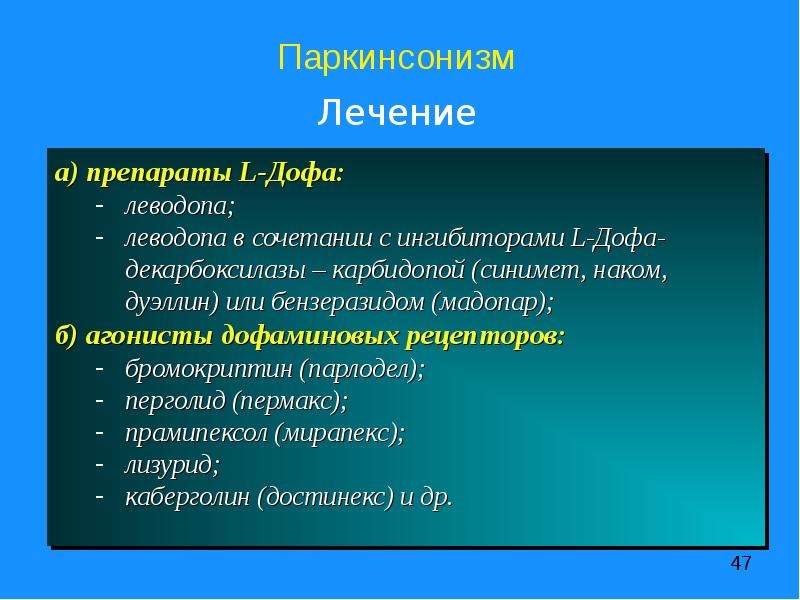 Паркинсонизм

Лечение

а) препараты L-Дофа:

- леводопа;
- леводопа в сочетании с ингибиторами L-Дофа-декарбоксилазы – карбидопой (синимет, наком, дуэллин) или бензеразидом (мадопар);

б) агонисты дофаминовых рецепторов:

- бромокриптин (парлодел);
- перголид (пермакс);
- прамипексол (мирапекс);
- лизурид;
- каберголин (достинекс) и др.

47